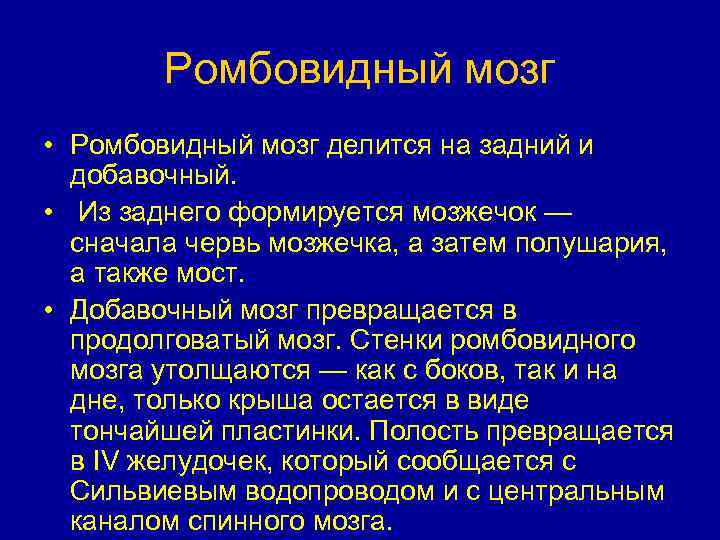 Ромбовидный мозг

• Ромбовидный мозг делится на задний и добавочный.

• Из заднего формируется мозжечок — сначала червь мозжечка, а затем полушария, а также мост.

• Добавочный мозг превращается в продолговатый мозг. Стенки ромбовидного мозга утолщаются — как с боков, так и на дне, только крыша остается в виде тончайшей пластинки. Полость превращается в IV желудочек, который сообщается с Сильвиевым водопроводом и с центральным каналом спинного мозга.